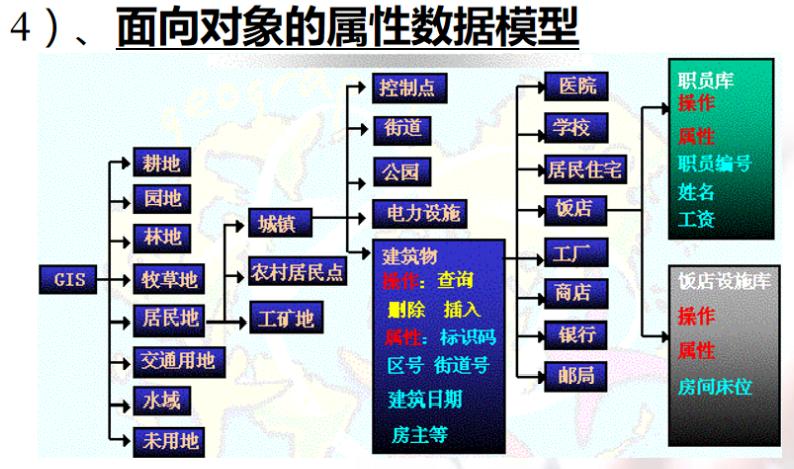 4）、面向对象的属性数据模型

GIS

耕地
园地
林地
牧草地
居民地
交通用地
水域
未用地

城镇
农村居民点
工矿地

控制点
街道
公园
电力设施
建筑物
操作：查询
删除 插入
属性：标识码
区号 街道号
建筑日期
房主等

医院
学校
居民住宅
饭店
工厂
商店
银行
邮局

职员库
操作
属性
职员编号
姓名
工资

饭店设施库
操作
属性
房间床位